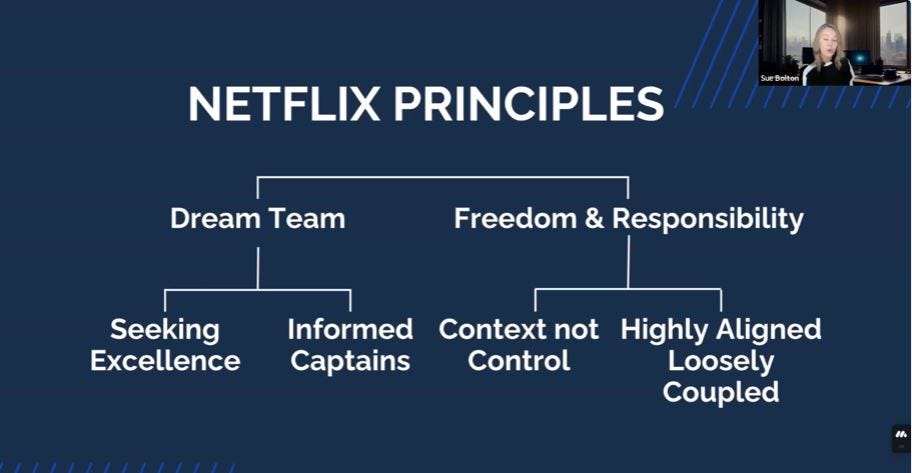 Sue Bolton

NETFLIX PRINCIPLES

Dream Team

Freedom & Responsibility

Seeking Excellence

Informed Captains

Context not Control

Highly Aligned Loosely Coupled